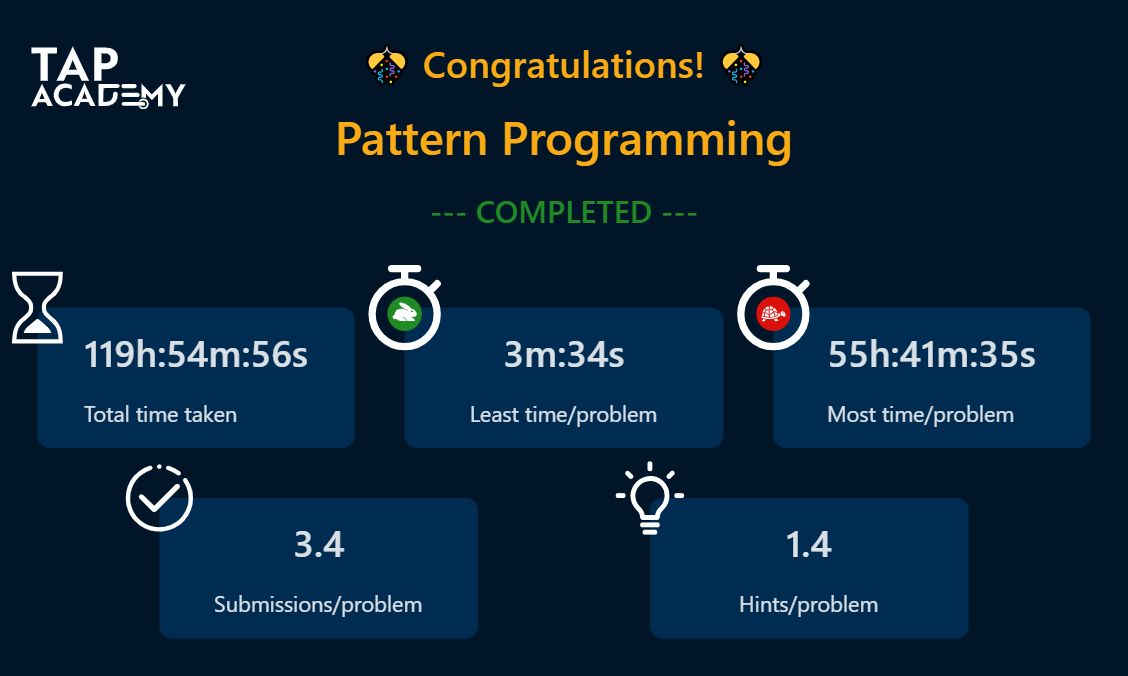 TAP ACADEMY

Congratulations!

Pattern Programming

--- COMPLETED ---

119h:54m:56s
Total time taken

3m:34s
Least time/problem

55h:41m:35s
Most time/problem

3.4
Submissions/problem

1.4
Hints/problem